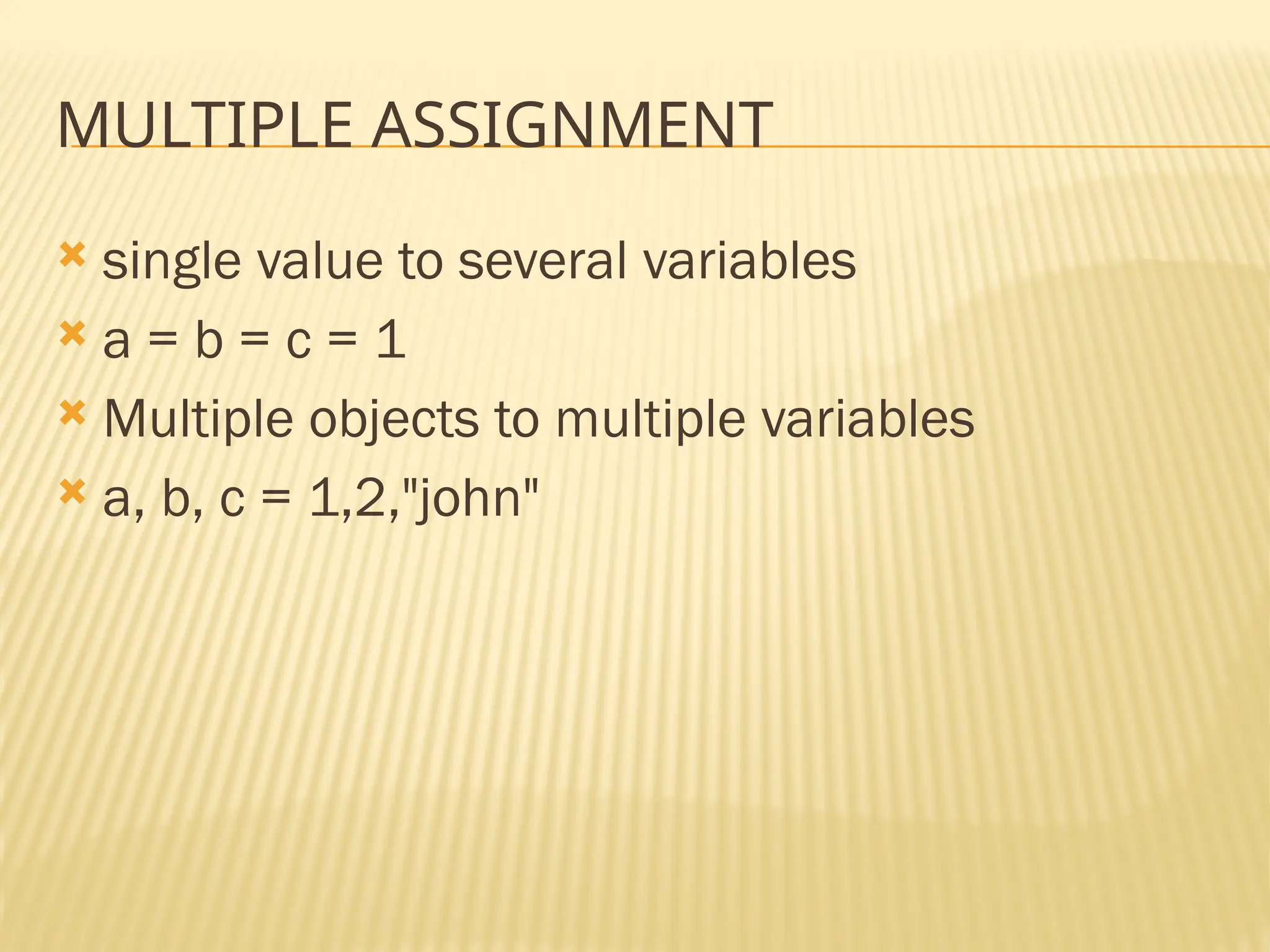 MULTIPLE ASSIGNMENT

single value to several variables

a = b = c = 1

Multiple objects to multiple variables

a, b, c = 1,2,"john"